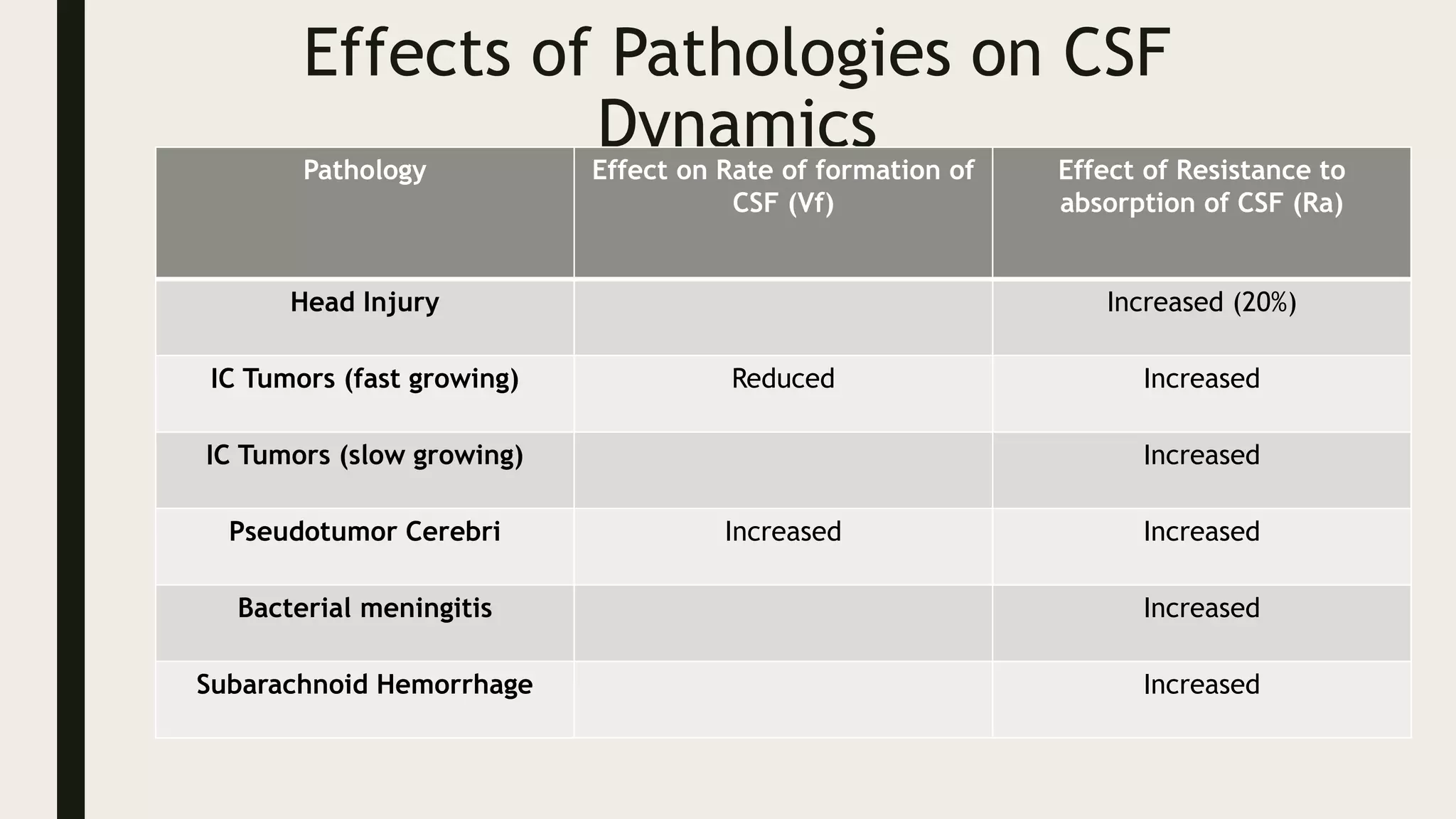 Effects of Pathologies on CSF Dynamics

| Pathology | Effect on Rate of formation of CSF (Vf) | Effect of Resistance to absorption of CSF (Ra) |
|---|---|---|
| Head Injury | | Increased (20%) |
| IC Tumors (fast growing) | Reduced | Increased |
| IC Tumors (slow growing) | | Increased |
| Pseudotumor Cerebri | Increased | Increased |
| Bacterial meningitis | | Increased |
| Subarachnoid Hemorrhage | | Increased |